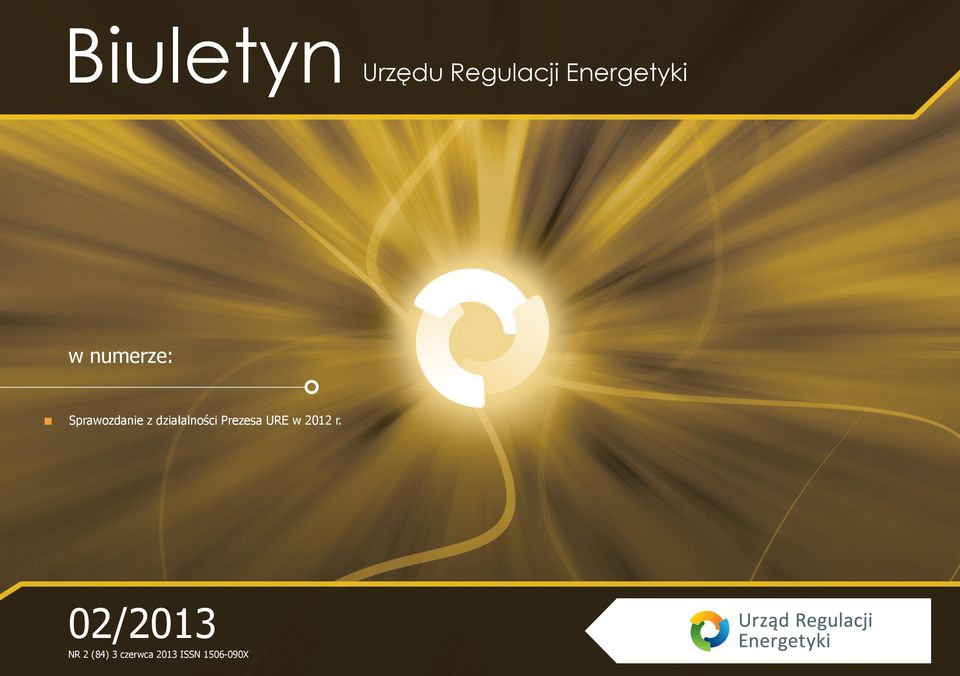 Biuletyn Urzędu Regulacji Energetyki

w numerze:

Sprawozdanie z działalności Prezesa URE w 2012 r.

02/2013
NR 2 (84) 3 czerwca 2013 ISSN 1506-090X

Urząd Regulacji Energetyki